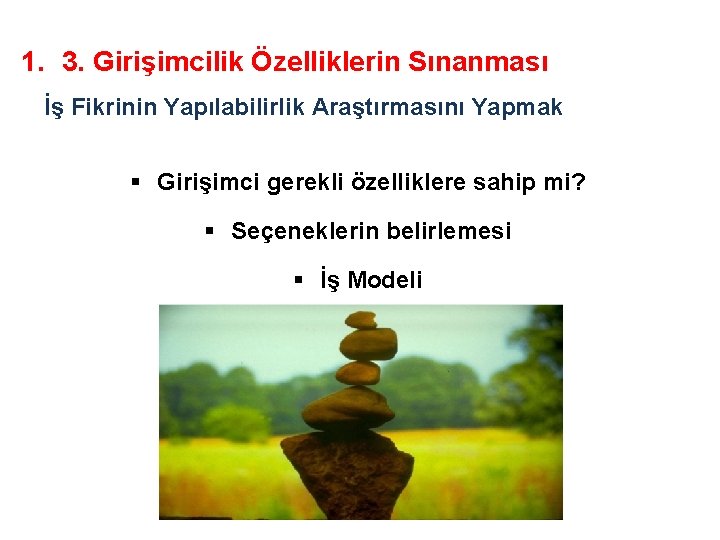 1. 3. Girişimcilik Özelliklerin Sınanması

İş Fikrinin Yapılabilirlik Araştırmasını Yapmak

▪ Girişimci gerekli özelliklere sahip mi?

▪ Seçeneklerin belirlemesi

▪ İş Modeli